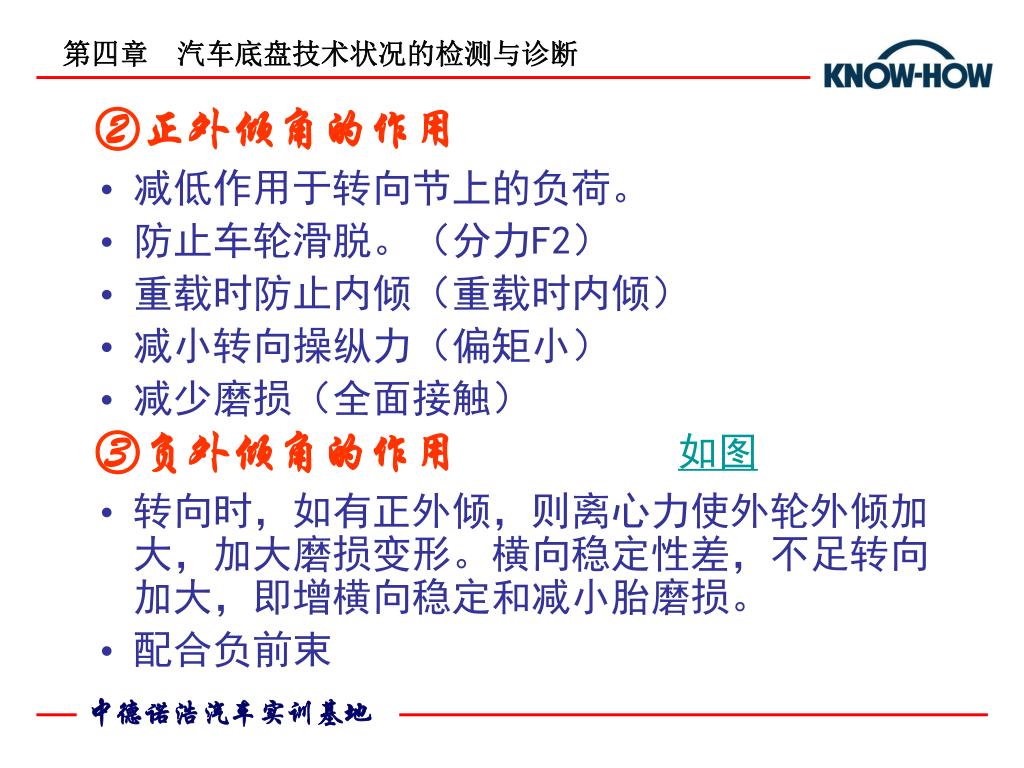 第四章　汽车底盘技术状况的检测与诊断

KNOW-HOW

②正外倾角的作用

• 减低作用于转向节上的负荷。
• 防止车轮滑脱。（分力F2）
• 重载时防止内倾（重载时内倾）
• 减小转向操纵力（偏矩小）
• 减少磨损（全面接触）

③负外倾角的作用　如图

• 转向时，如有正外倾，则离心力使外轮外倾加大，加大磨损变形。横向稳定性差，不足转向加大，即增横向稳定和减小胎磨损。
• 配合负前束

中德诺浩汽车实训基地